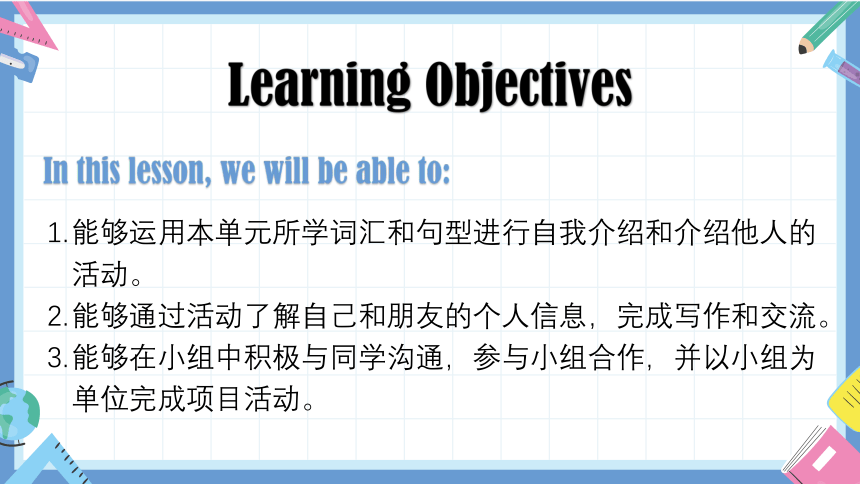 Learning Objectives

In this lesson, we will be able to:

1. 能够运用本单元所学词汇和句型进行自我介绍和介绍他人的活动。
2. 能够通过活动了解自己和朋友的个人信息，完成写作和交流。
3. 能够在小组中积极与同学沟通，参与小组合作，并以小组为单位完成项目活动。